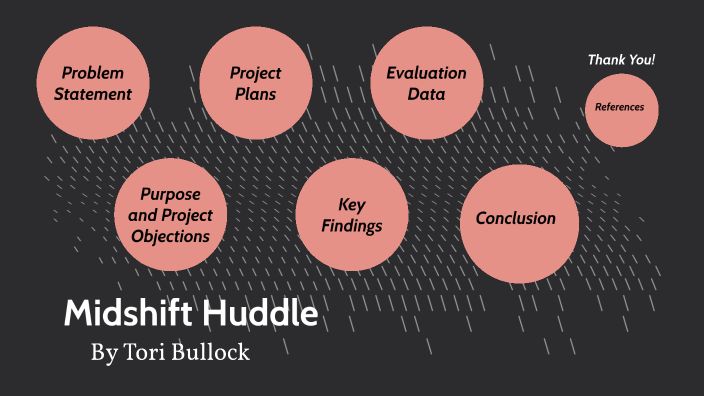 Problem Statement

Project Plans

Evaluation Data

Thank You!

References

Purpose and Project Objections

Key Findings

Conclusion

Midshift Huddle

By Tori Bullock